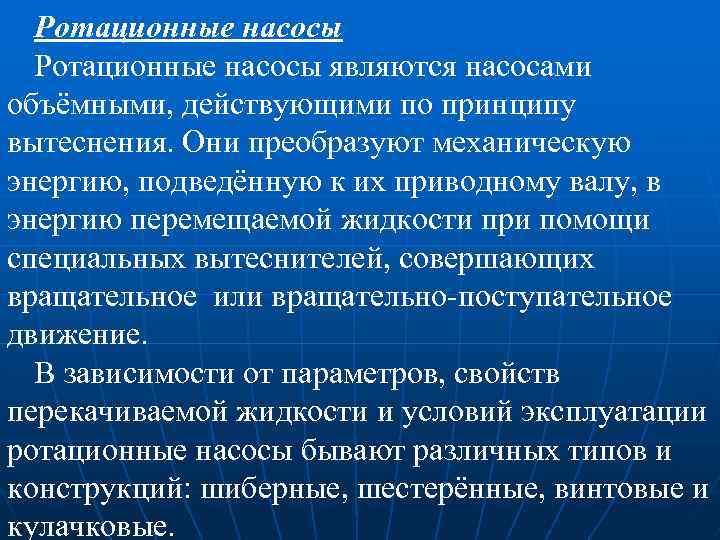 Ротационные насосы

Ротационные насосы являются насосами объёмными, действующими по принципу вытеснения. Они преобразуют механическую энергию, подведённую к их приводному валу, в энергию перемещаемой жидкости при помощи специальных вытеснителей, совершающих вращательное или вращательно-поступательное движение.

В зависимости от параметров, свойств перекачиваемой жидкости и условий эксплуатации ротационные насосы бывают различных типов и конструкций: шиберные, шестерённые, винтовые и кулачковые.